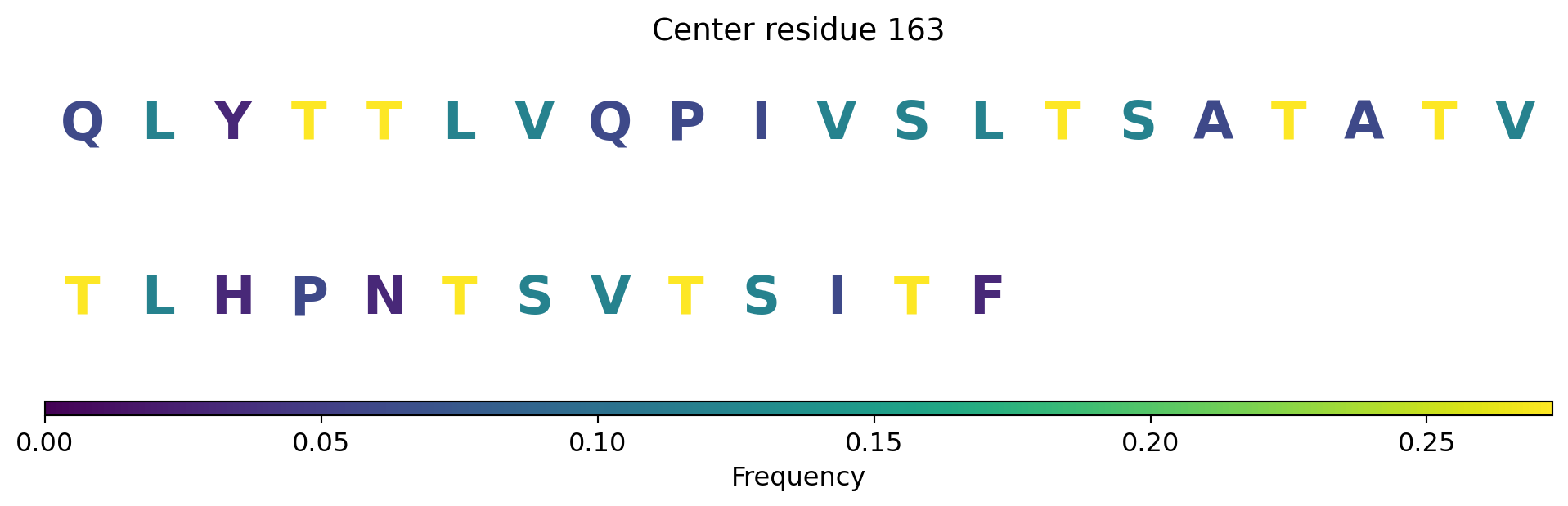 Center residue 163

Q L Y T T L V Q P I V S L T S A T A T V

T L H P N T S V T S I T F

0.00 0.05 0.10 0.15 0.20 0.25

Frequency